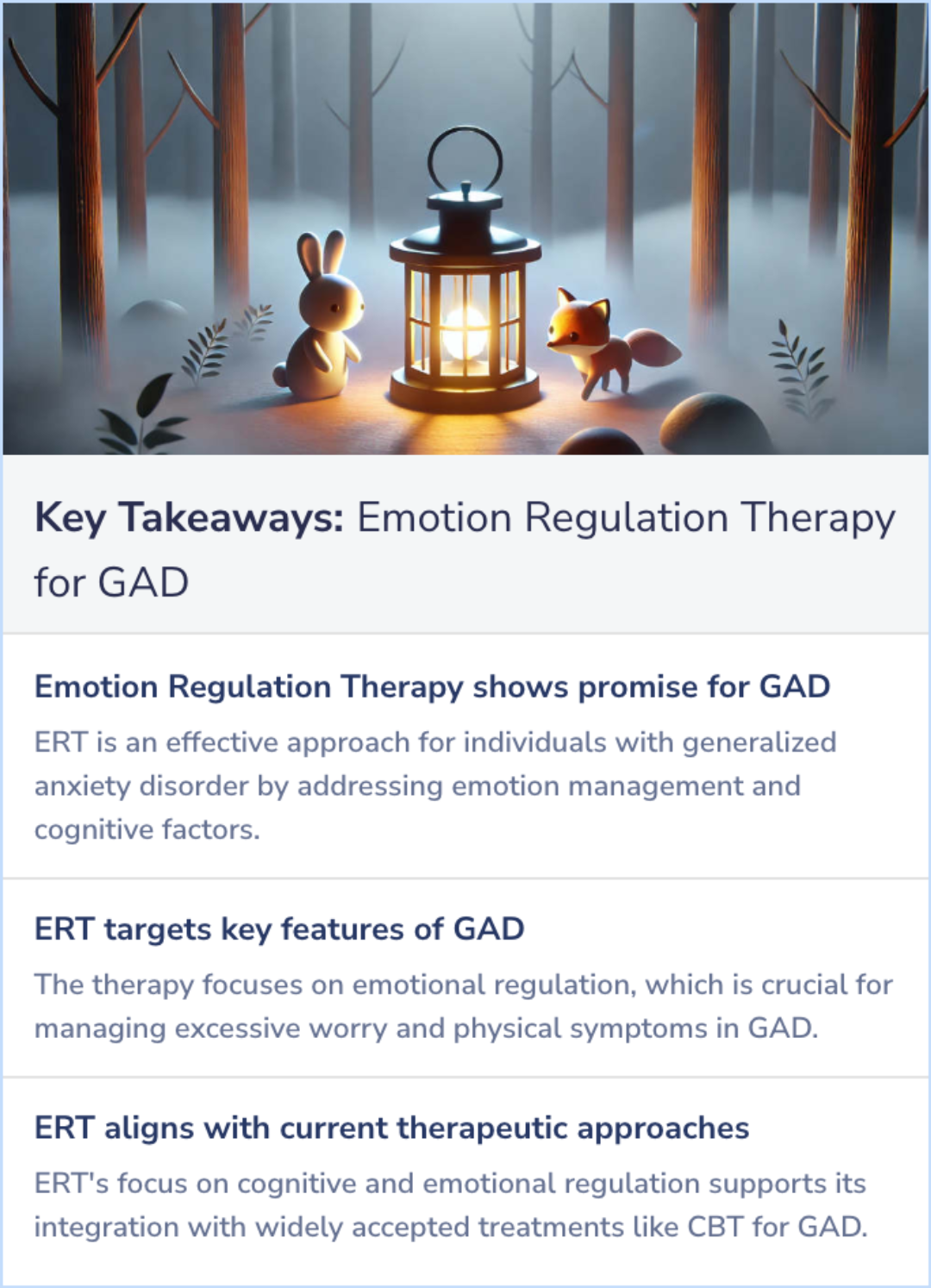 Key Takeaways: Emotion Regulation Therapy for GAD

Emotion Regulation Therapy shows promise for GAD

ERT is an effective approach for individuals with generalized anxiety disorder by addressing emotion management and cognitive factors.

ERT targets key features of GAD

The therapy focuses on emotional regulation, which is crucial for managing excessive worry and physical symptoms in GAD.

ERT aligns with current therapeutic approaches

ERT's focus on cognitive and emotional regulation supports its integration with widely accepted treatments like CBT for GAD.